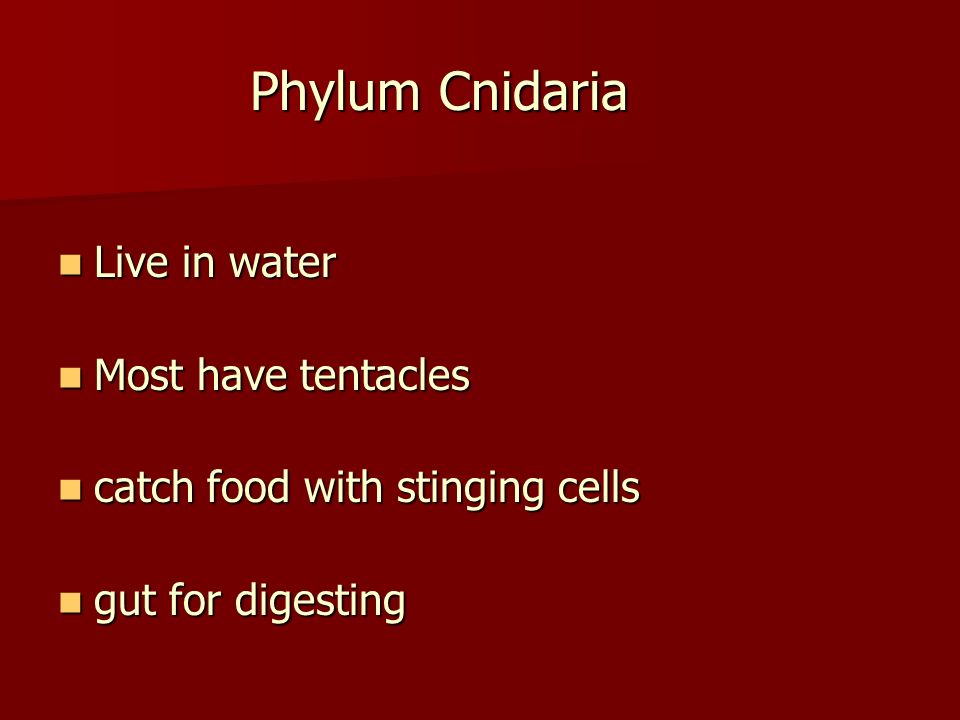 Phylum Cnidaria

- Live in water
- Most have tentacles
- catch food with stinging cells
- gut for digesting